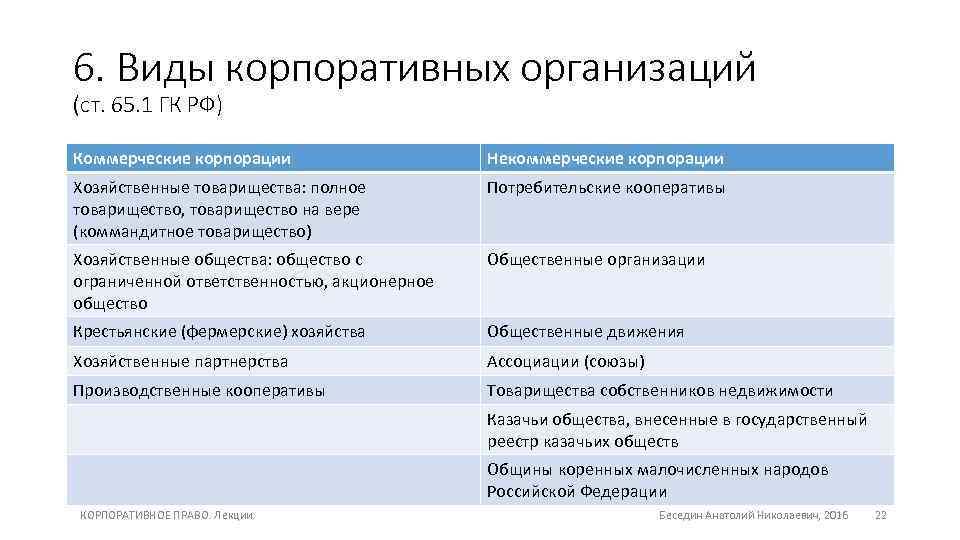 6. Виды корпоративных организаций
(ст. 65.1 ГК РФ)

| Коммерческие корпорации | Некоммерческие корпорации |
|---|---|
| Хозяйственные товарищества: полное товарищество, товарищество на вере (коммандитное товарищество) | Потребительские кооперативы |
| Хозяйственные общества: общество с ограниченной ответственностью, акционерное общество | Общественные организации |
| Крестьянские (фермерские) хозяйства | Общественные движения |
| Хозяйственные партнерства | Ассоциации (союзы) |
| Производственные кооперативы | Товарищества собственников недвижимости |
| | Казачьи общества, внесенные в государственный реестр казачьих обществ |
| | Общины коренных малочисленных народов Российской Федерации |

КОРПОРАТИВНОЕ ПРАВО. Лекции

Беседин Анатолий Николаевич, 2016

22